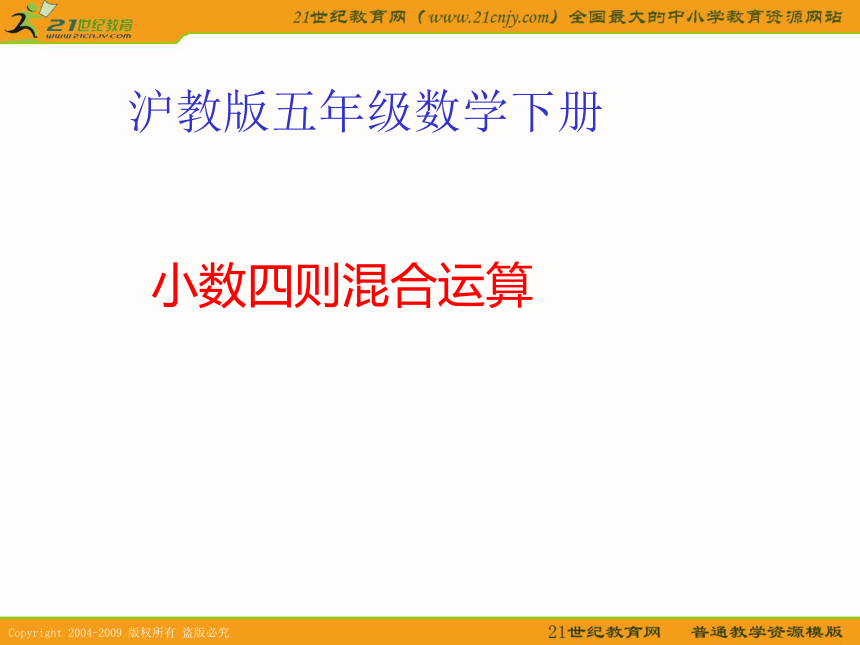 21世纪教育
www.21cnjy.com

21世纪教育网（www.21cnjy.com）全国最大的中小学教育资源网站

沪教版五年级数学下册

小数四则混合运算

Copyright 2004-2009 版权所有 盗版必究

21世纪教育网 普通教学资源模版